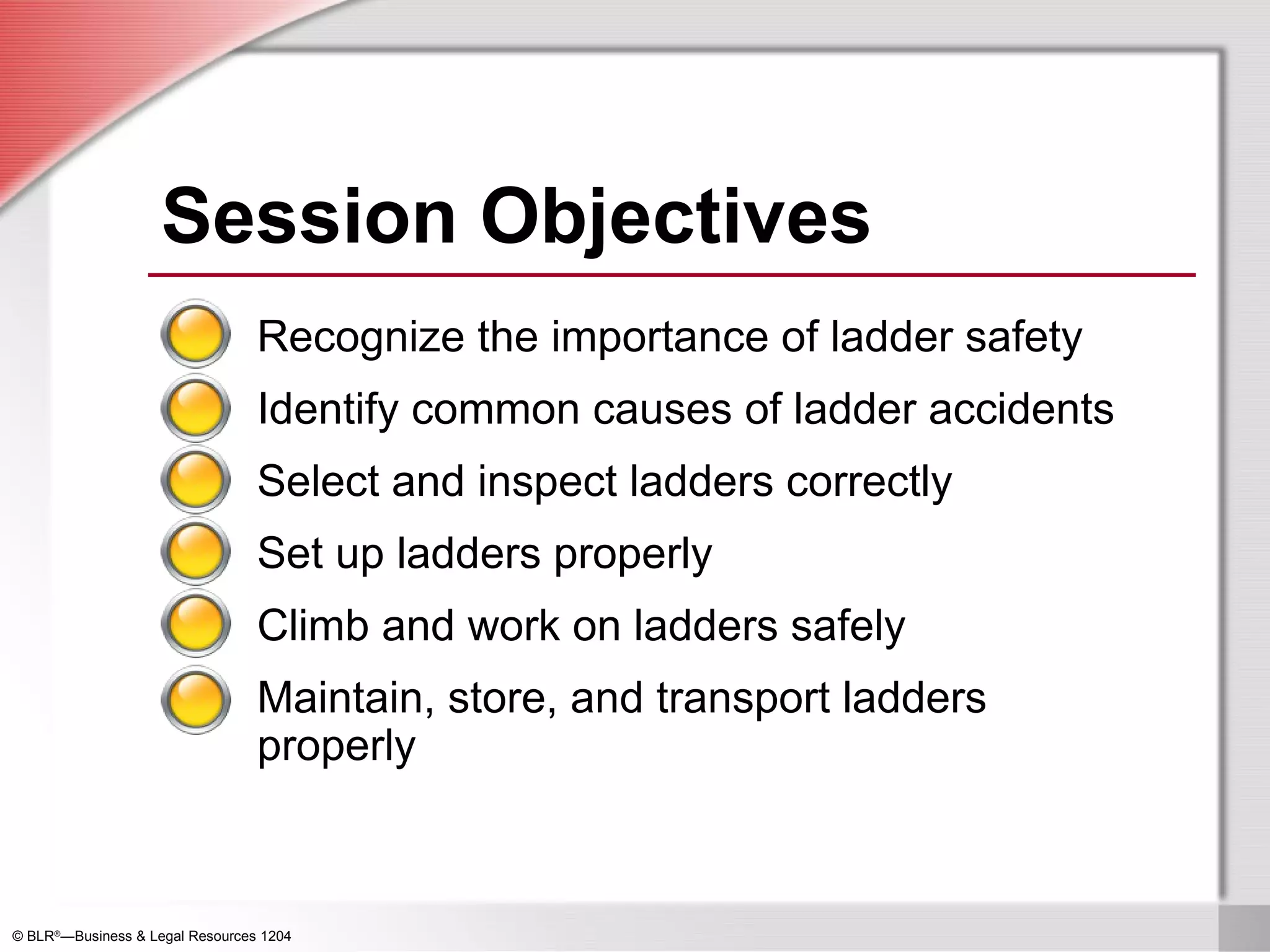 Session Objectives

Recognize the importance of ladder safety

Identify common causes of ladder accidents

Select and inspect ladders correctly

Set up ladders properly

Climb and work on ladders safely

Maintain, store, and transport ladders properly

© BLR®—Business & Legal Resources 1204